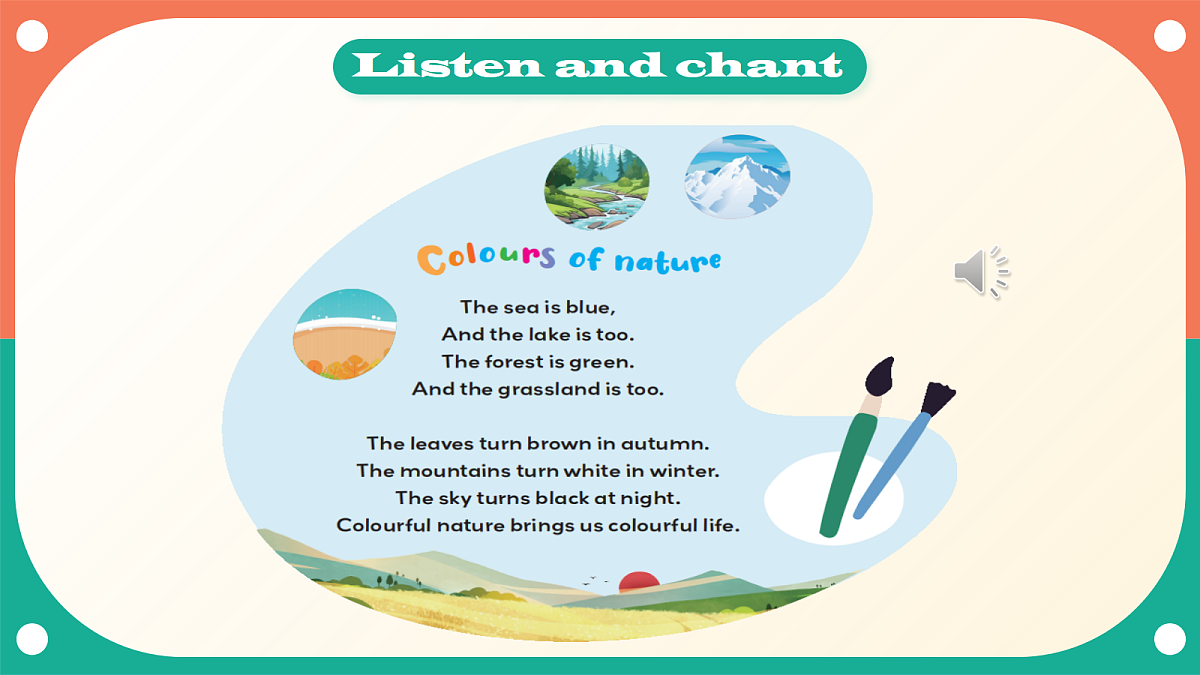 Listen and chant

Colours of nature

The sea is blue,
And the lake is too.
The forest is green.
And the grassland is too.

The leaves turn brown in autumn.
The mountains turn white in winter.
The sky turns black at night.
Colourful nature brings us colourful life.